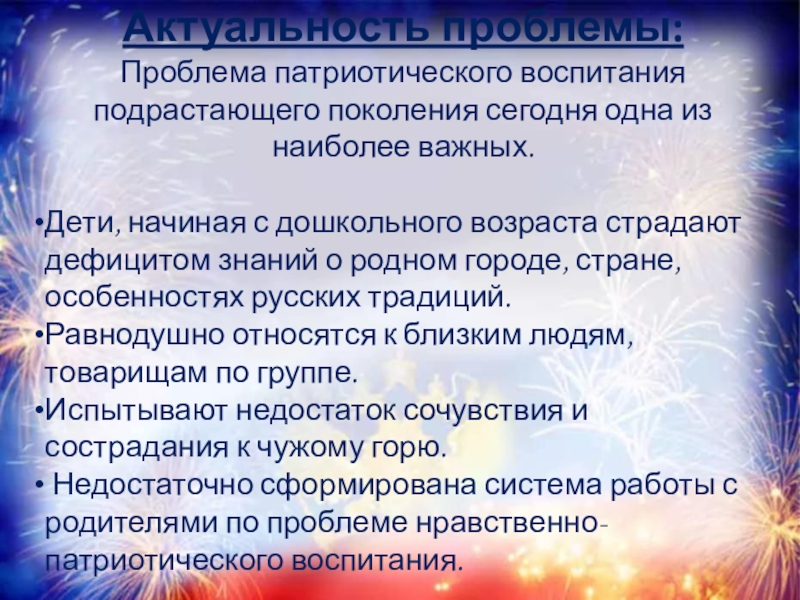 Актуальность проблемы:
Проблема патриотического воспитания подрастающего поколения сегодня одна из наиболее важных.

•Дети, начиная с дошкольного возраста страдают дефицитом знаний о родном городе, стране, особенностях русских традиций.
•Равнодушно относятся к близким людям, товарищам по группе.
•Испытывают недостаток сочувствия и сострадания к чужому горю.
• Недостаточно сформирована система работы с родителями по проблеме нравственно-патриотического воспитания.